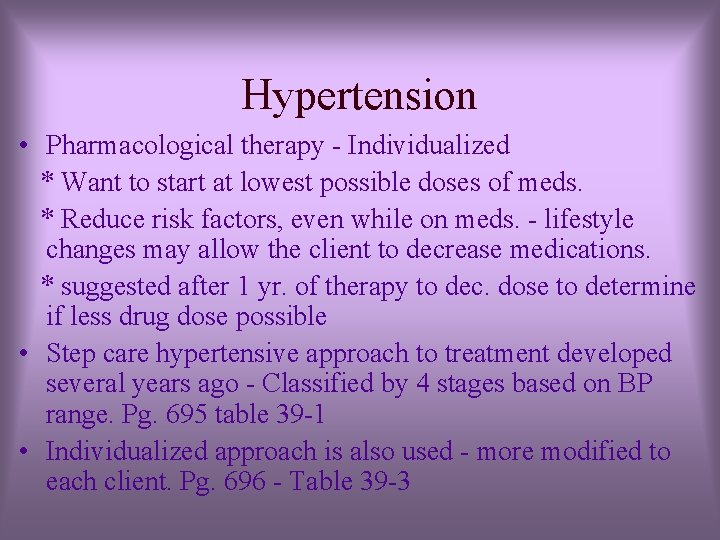 Hypertension

• Pharmacological therapy - Individualized

* Want to start at lowest possible doses of meds.

* Reduce risk factors, even while on meds. - lifestyle changes may allow the client to decrease medications.

* suggested after 1 yr. of therapy to dec. dose to determine if less drug dose possible

• Step care hypertensive approach to treatment developed several years ago - Classified by 4 stages based on BP range. Pg. 695 table 39-1

• Individualized approach is also used - more modified to each client. Pg. 696 - Table 39-3